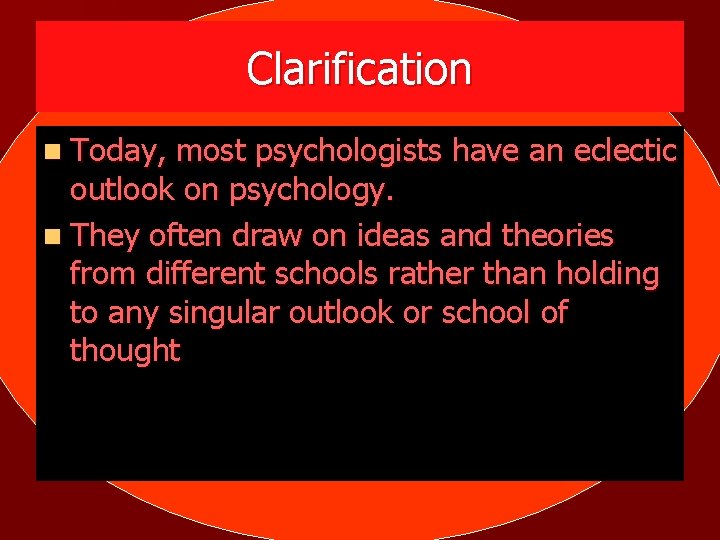 Clarification

Today, most psychologists have an eclectic outlook on psychology.

They often draw on ideas and theories from different schools rather than holding to any singular outlook or school of thought